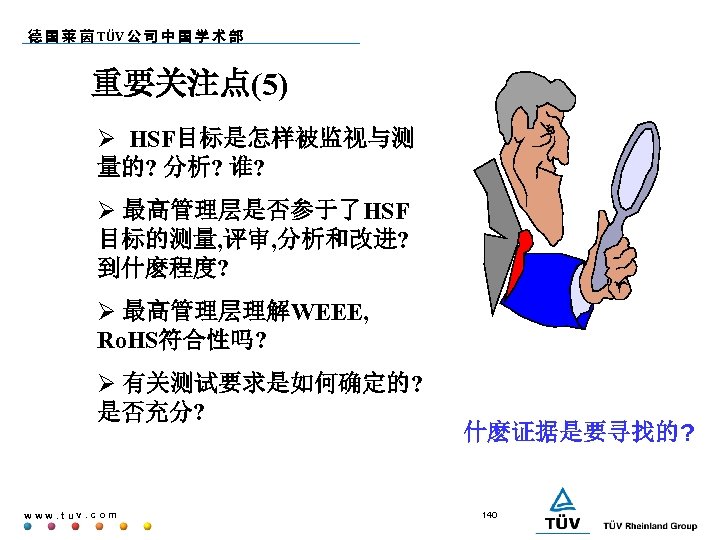 德国莱茵TÜV公司中国学术部

重要关注点(5)

➢ HSF目标是怎样被监视与测量的? 分析? 谁?

➢ 最高管理层是否参于了HSF目标的测量,评审,分析和改进? 到什麼程度?

➢ 最高管理层理解WEEE, RoHS符合性吗?

➢ 有关测试要求是如何确定的? 是否充分?

什麼证据是要寻找的?

www.tuv.com

140

TÜV

TÜV Rheinland Group